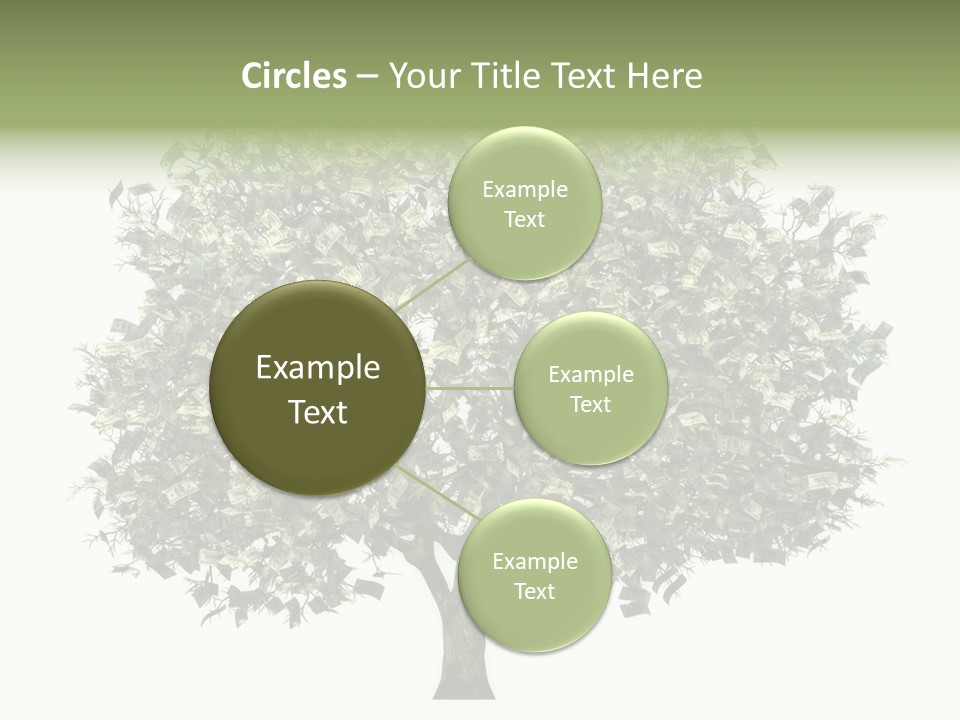 Circles – Your Title Text Here

Example Text

Example Text

Example Text

Example Text